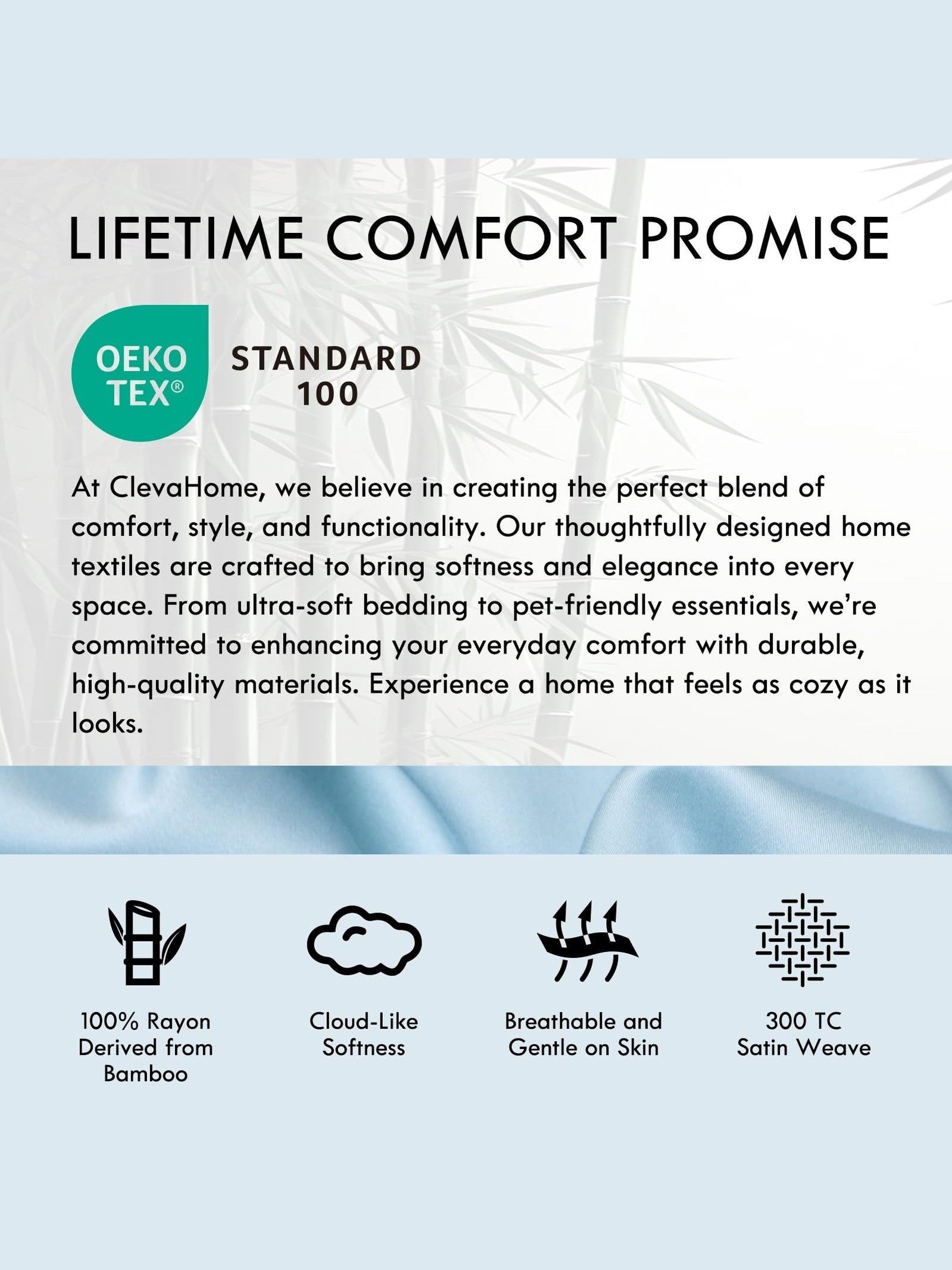 LIFETIME COMFORT PROMISE

OEKO TEX®

STANDARD 100

At ClevaHome, we believe in creating the perfect blend of comfort, style, and functionality. Our thoughtfully designed home textiles are crafted to bring softness and elegance into every space. From ultra-soft bedding to pet-friendly essentials, we're committed to enhancing your everyday comfort with durable, high-quality materials. Experience a home that feels as cozy as it looks.

100% Rayon Derived from Bamboo

Cloud-Like Softness

Breathable and Gentle on Skin

300 TC Satin Weave